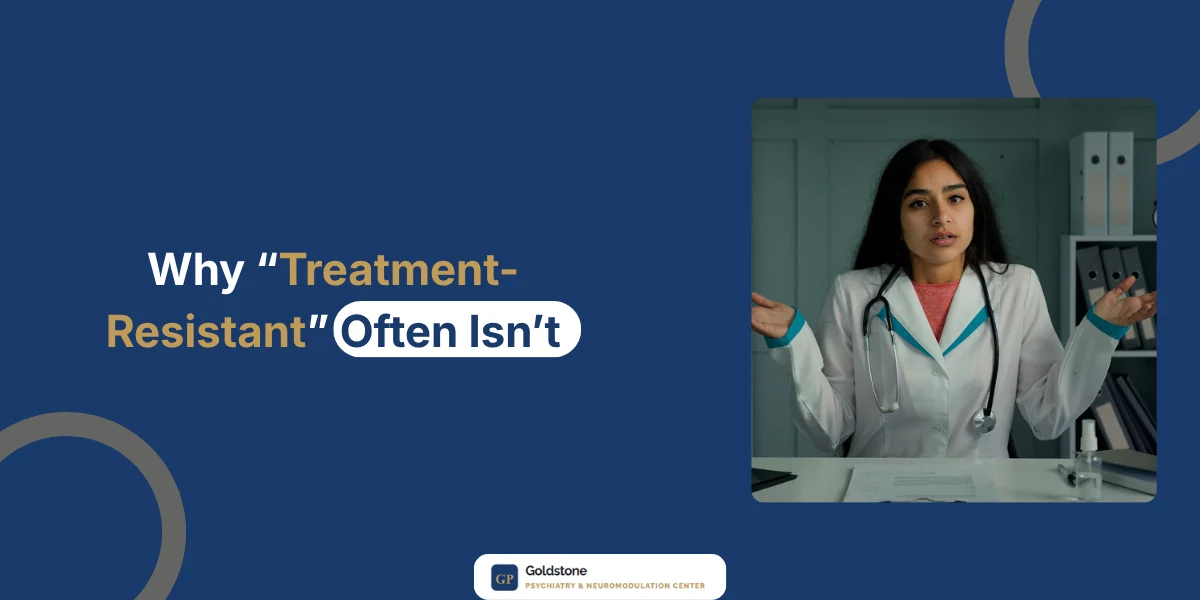 Why “Treatment-Resistant” Often Isn’t

GP Goldstone
PSYCHIATRY & NEUROMODULATION CENTER